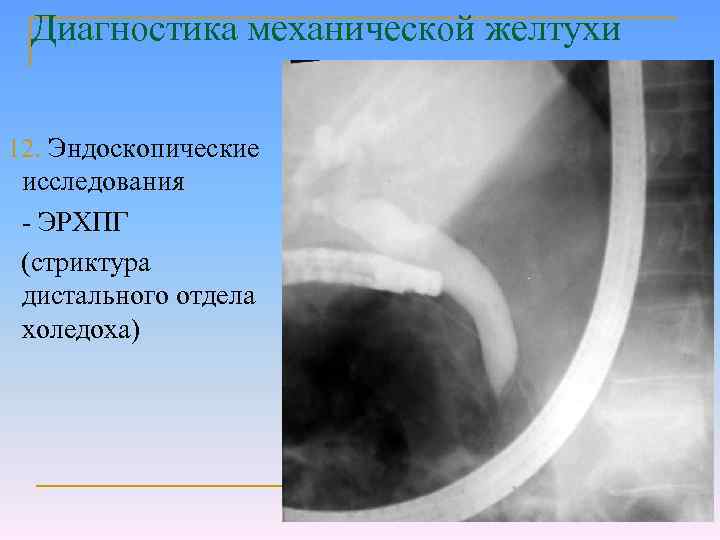 Диагностика механической желтухи

12. Эндоскопические исследования

- ЭРХПГ

(стриктура дистального отдела холедоха)